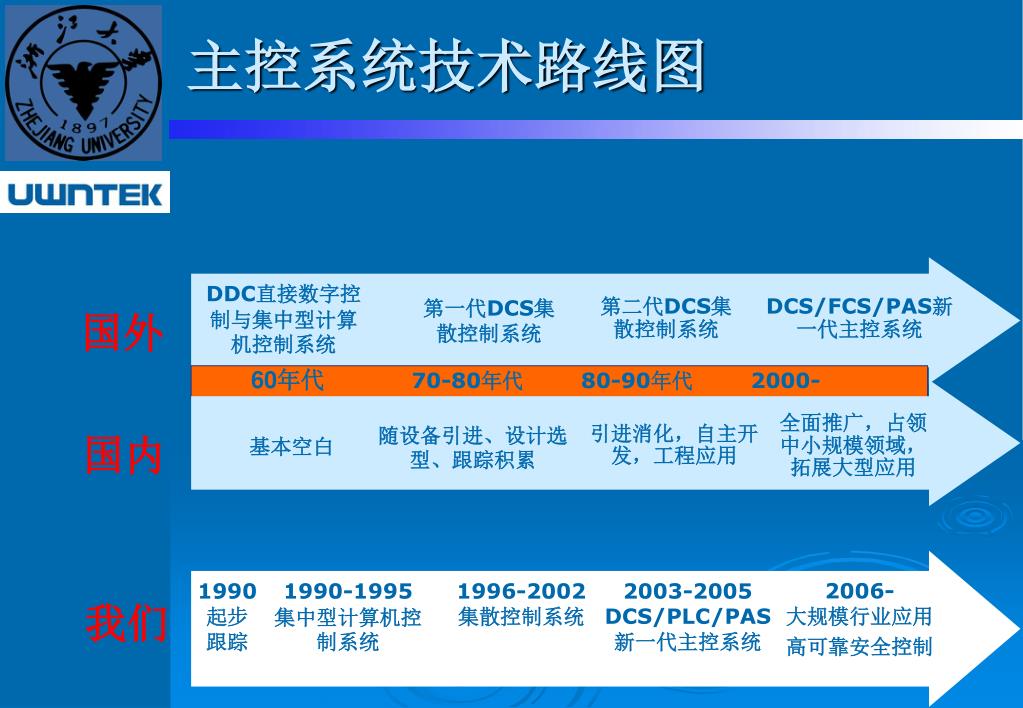 浙江大学
1897
ZHEJIANG UNIVERSITY

UWNTEK

主控系统技术路线图

国外

DDC直接数字控制与集中型计算机控制系统

第一代DCS集散控制系统

第二代DCS集散控制系统

DCS/FCS/PAS新一代主控系统

60年代

70-80年代

80-90年代

2000-

国内

基本空白

随设备引进、设计选型、跟踪积累

引进消化，自主开发，工程应用

全面推广，占领中小规模领域，拓展大型应用

我们

1990
起步跟踪

1990-1995
集中型计算机控制系统

1996-2002
集散控制系统

2003-2005
DCS/PLC/PAS
新一代主控系统

2006-
大规模行业应用
高可靠安全控制